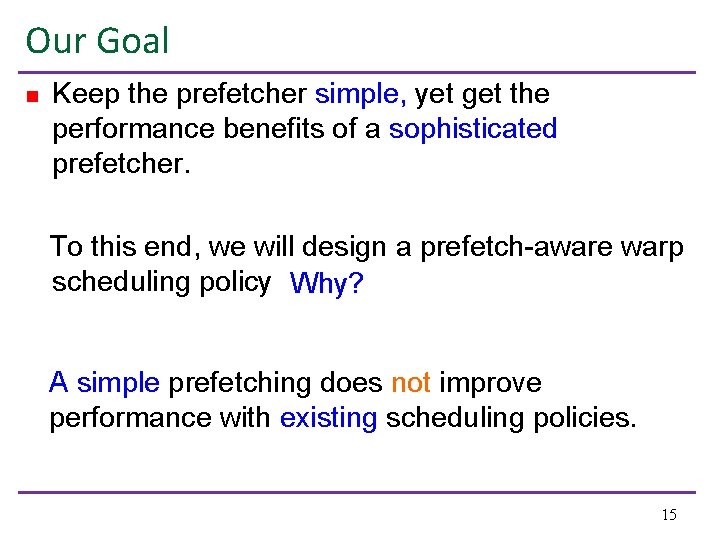 Our Goal

Keep the prefetcher simple, yet get the performance benefits of a sophisticated prefetcher.

To this end, we will design a prefetch-aware warp scheduling policy Why?

A simple prefetching does not improve performance with existing scheduling policies.

15